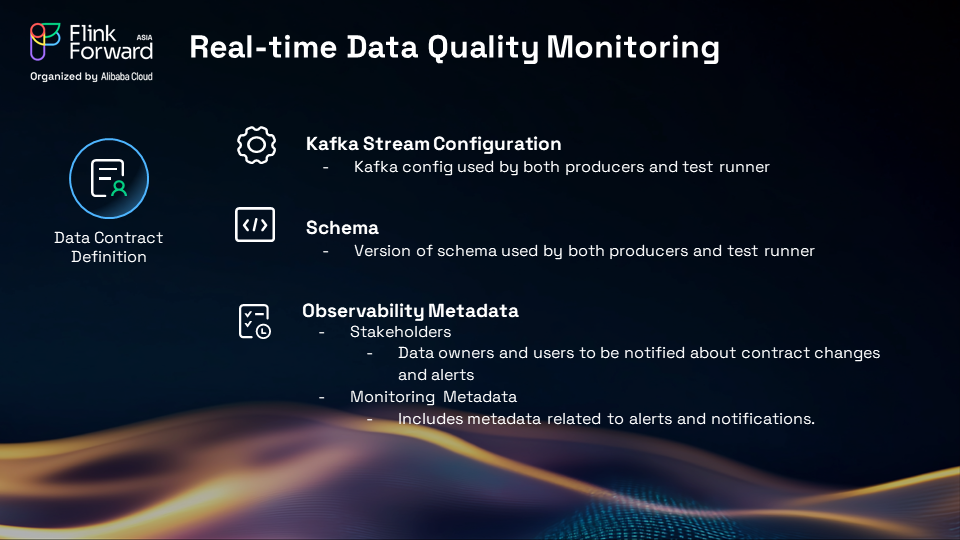 Flink Forward ASIA
Organized by Alibaba Cloud

Real-time Data Quality Monitoring

Data Contract Definition

Kafka Stream Configuration
- Kafka config used by both producers and test runner

Schema
- Version of schema used by both producers and test runner

Observability Metadata
- Stakeholders
- Data owners and users to be notified about contract changes and alerts
- Monitoring Metadata
- Includes metadata related to alerts and notifications.